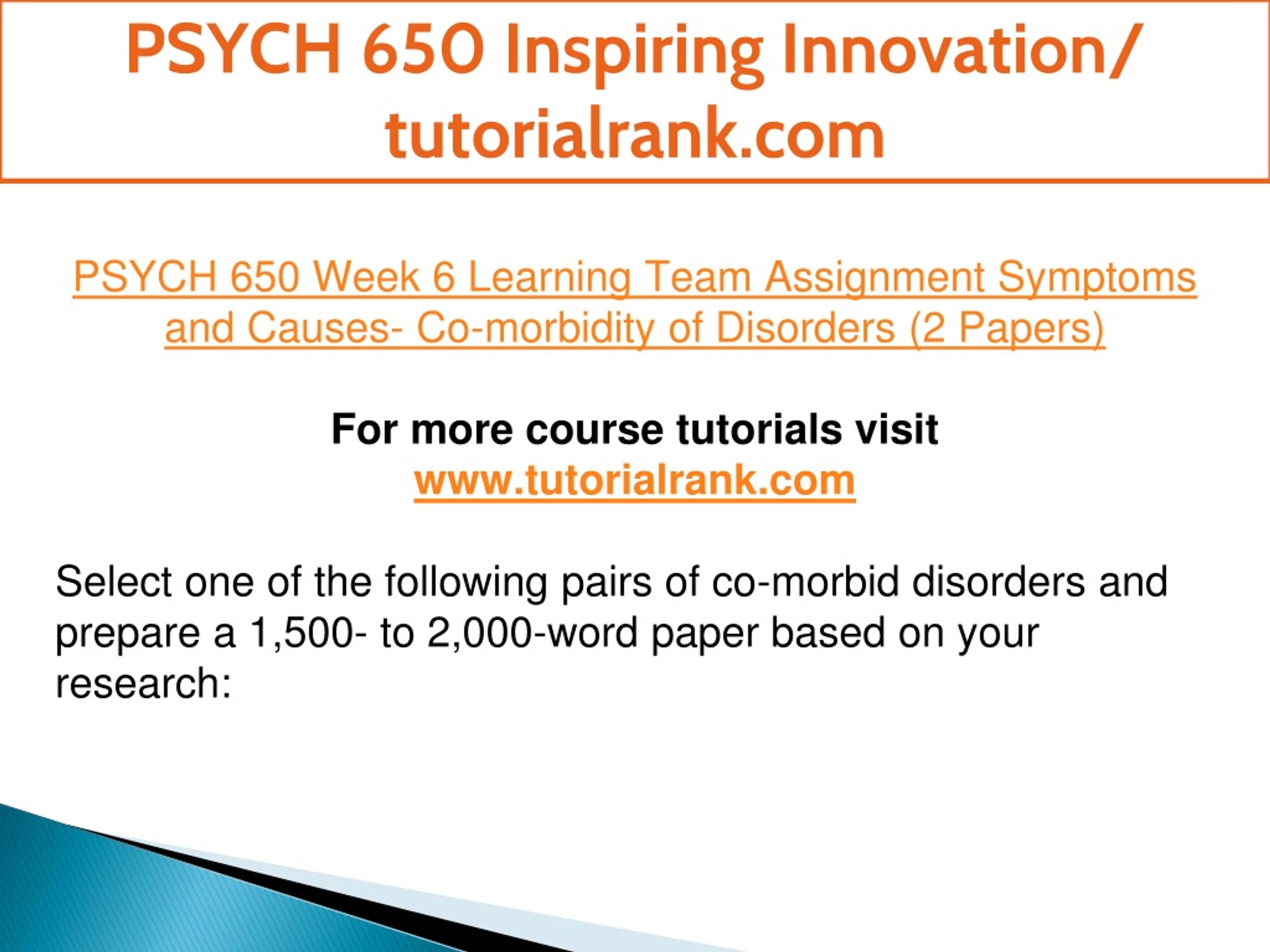 PSYCH 650 Inspiring Innovation/ tutorialrank.com

PSYCH 650 Week 6 Learning Team Assignment Symptoms and Causes- Co-morbidity of Disorders (2 Papers)

For more course tutorials visit
www.tutorialrank.com

Select one of the following pairs of co-morbid disorders and prepare a 1,500- to 2,000-word paper based on your research: